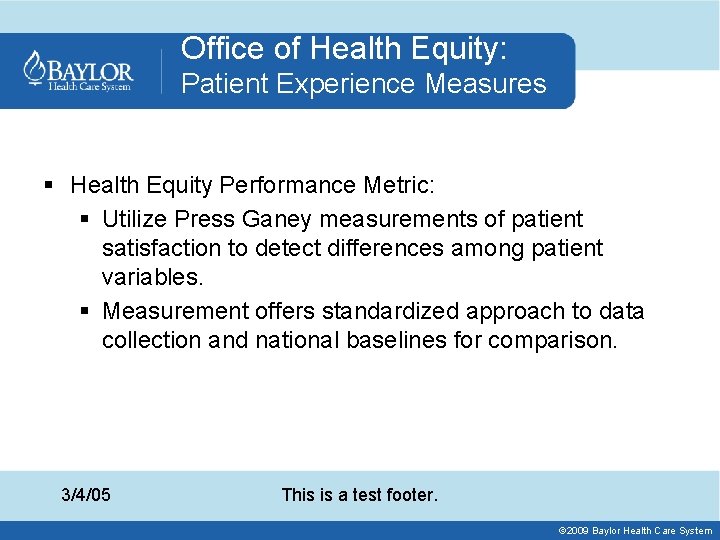 BAYLOR
Health Care System

Office of Health Equity:
Patient Experience Measures

▪ Health Equity Performance Metric:
  ▪ Utilize Press Ganey measurements of patient satisfaction to detect differences among patient variables.
  ▪ Measurement offers standardized approach to data collection and national baselines for comparison.

3/4/05

This is a test footer.

©2009 Baylor Health Care System